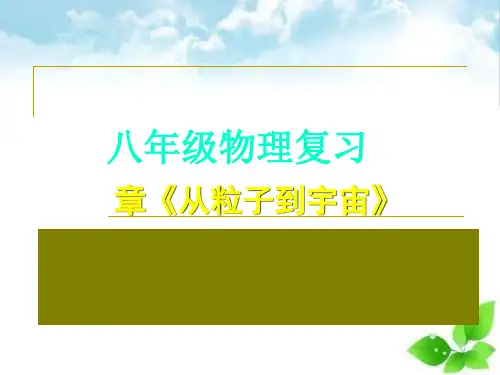 八年级物理复习

章《从粒子到宇宙》